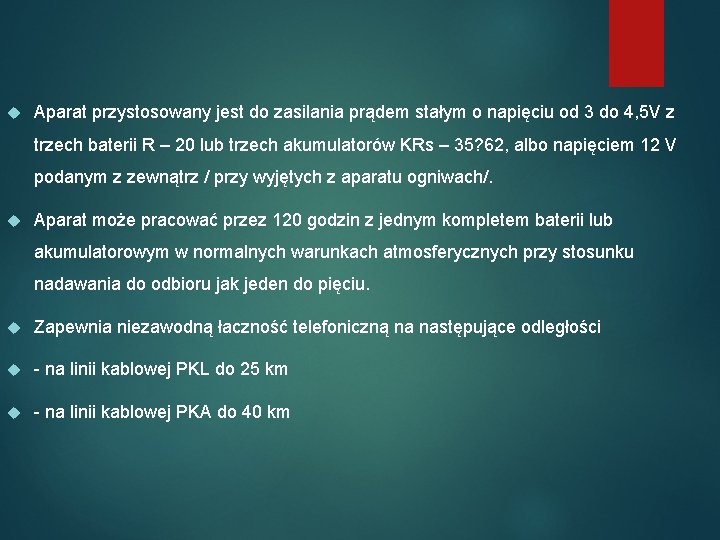 Aparat przystosowany jest do zasilania prądem stałym o napięciu od 3 do 4,5V z trzech baterii R – 20 lub trzech akumulatorów KRs – 35?62, albo napięciem 12 V podanym z zewnątrz / przy wyjętych z aparatu ogniwach/.

Aparat może pracować przez 120 godzin z jednym kompletem baterii lub akumulatorowym w normalnych warunkach atmosferycznych przy stosunku nadawania do odbioru jak jeden do pięciu.

Zapewnia niezawodną łaczność telefoniczną na następujące odległości

- na linii kablowej PKL do 25 km

- na linii kablowej PKA do 40 km